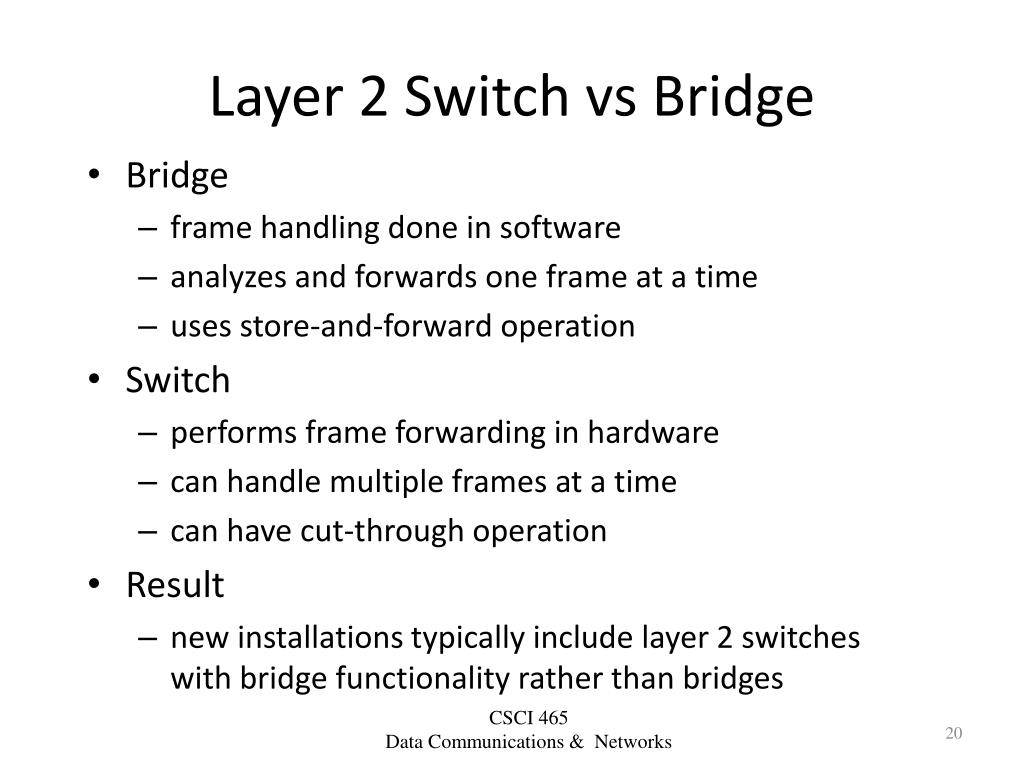 Layer 2 Switch vs Bridge

• Bridge
– frame handling done in software
– analyzes and forwards one frame at a time
– uses store-and-forward operation
• Switch
– performs frame forwarding in hardware
– can handle multiple frames at a time
– can have cut-through operation
• Result
– new installations typically include layer 2 switches with bridge functionality rather than bridges

CSCI 465
Data Communications & Networks

20